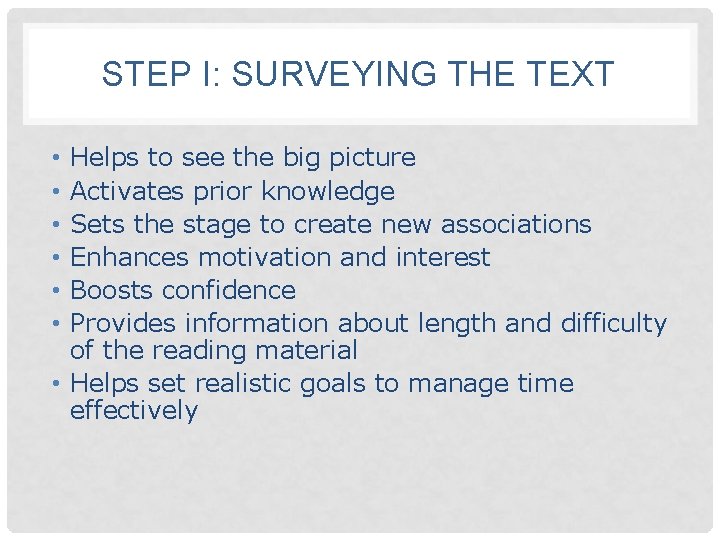 STEP I: SURVEYING THE TEXT

• Helps to see the big picture
• Activates prior knowledge
• Sets the stage to create new associations
• Enhances motivation and interest
• Boosts confidence
• Provides information about length and difficulty of the reading material
• Helps set realistic goals to manage time effectively